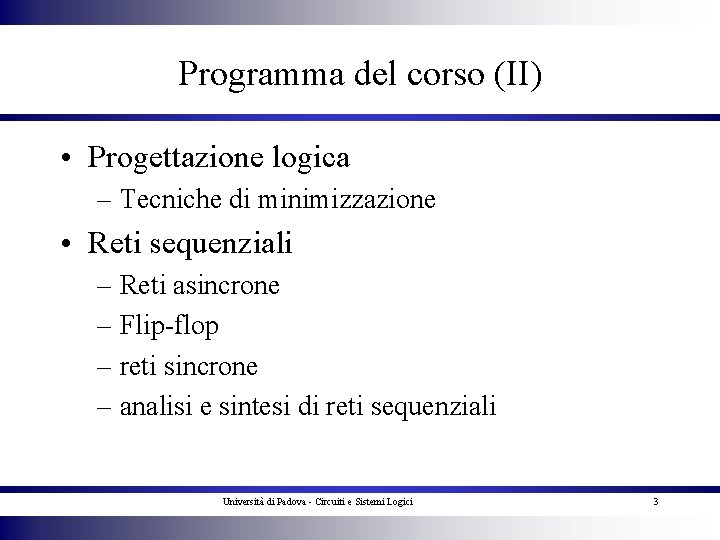 Programma del corso (II)

• Progettazione logica
  – Tecniche di minimizzazione
• Reti sequenziali
  – Reti asincrone
  – Flip-flop
  – reti sincrone
  – analisi e sintesi di reti sequenziali

Università di Padova - Circuiti e Sistemi Logici

3